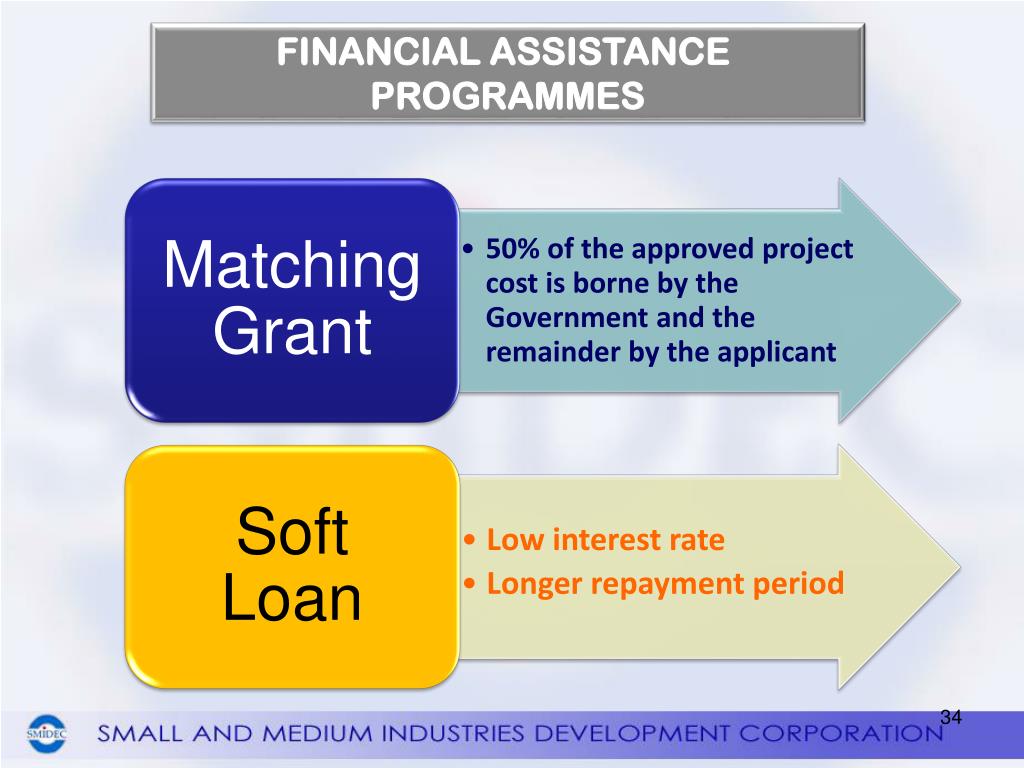 FINANCIAL ASSISTANCE PROGRAMMES

Matching Grant

• 50% of the approved project cost is borne by the Government and the remainder by the applicant

Soft Loan

• Low interest rate
• Longer repayment period

34

SMIDEC

SMALL AND MEDIUM INDUSTRIES DEVELOPMENT CORPORATION